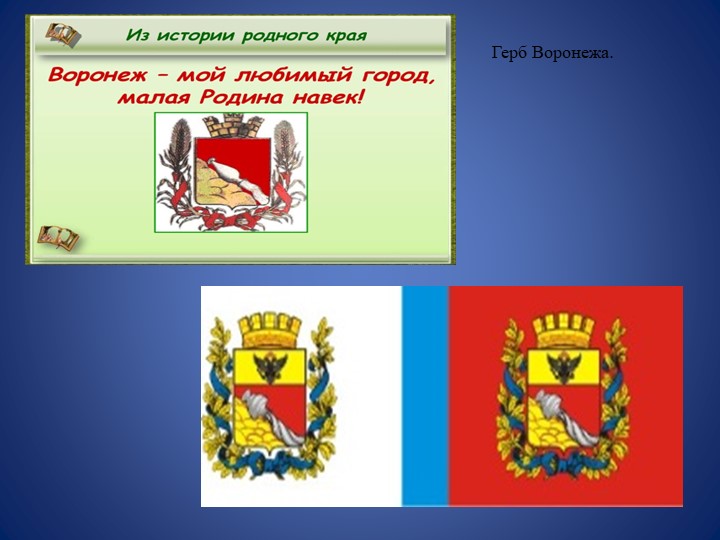 Из истории родного края

Воронеж – мой любимый город, малая Родина навек!

Герб Воронежа.